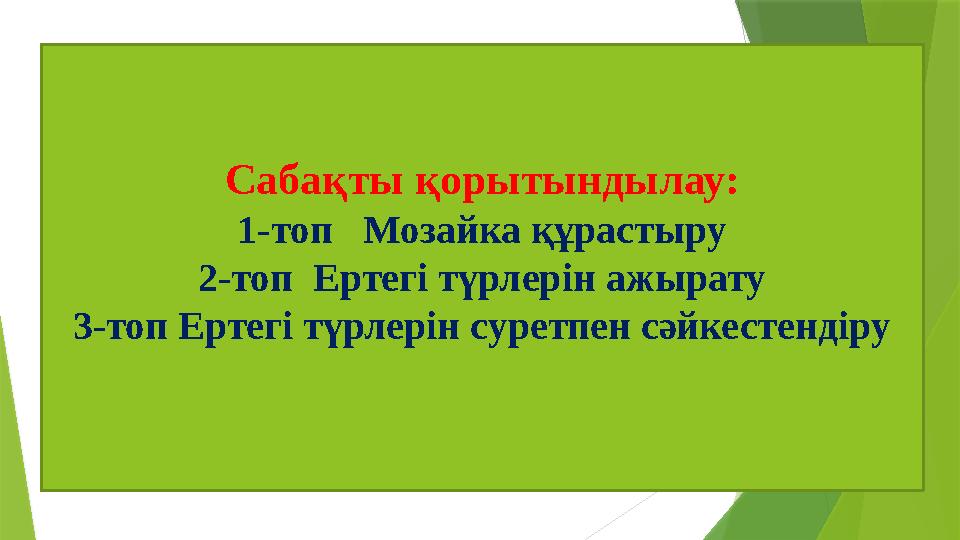 Сабақты қорытындылау:
1-топ Мозайка құрастыру
2-топ Ертегі түрлерін ажырату
3-топ Ертегі түрлерін суретпен сәйкестендіру